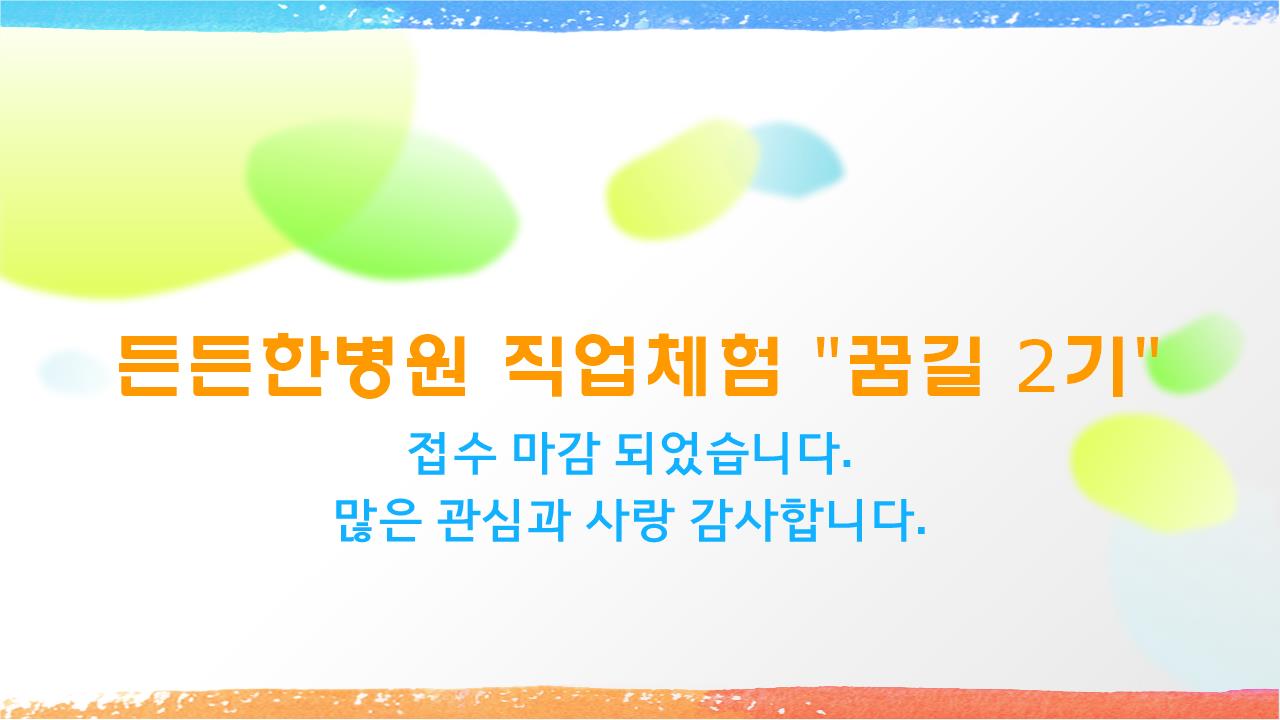 든든한병원 직업체험 "꿈길 2기"

접수 마감 되었습니다.
많은 관심과 사랑 감사합니다.